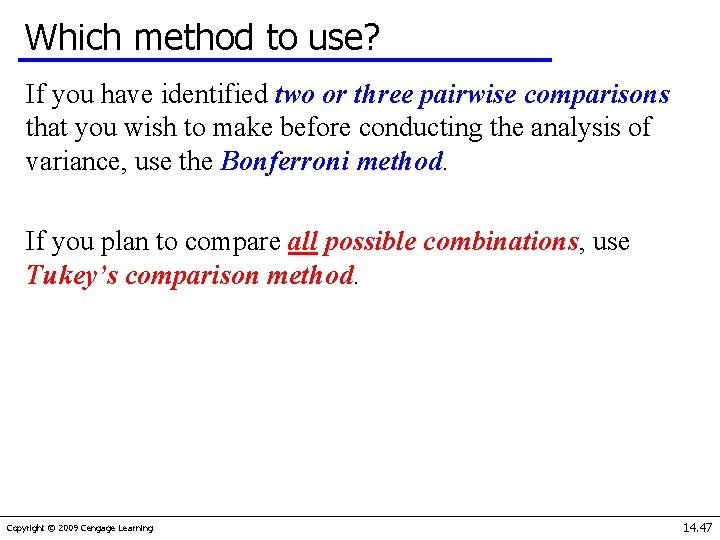 Which method to use?

If you have identified two or three pairwise comparisons that you wish to make before conducting the analysis of variance, use the Bonferroni method.

If you plan to compare all possible combinations, use Tukey's comparison method.

Copyright © 2009 Cengage Learning

14.47